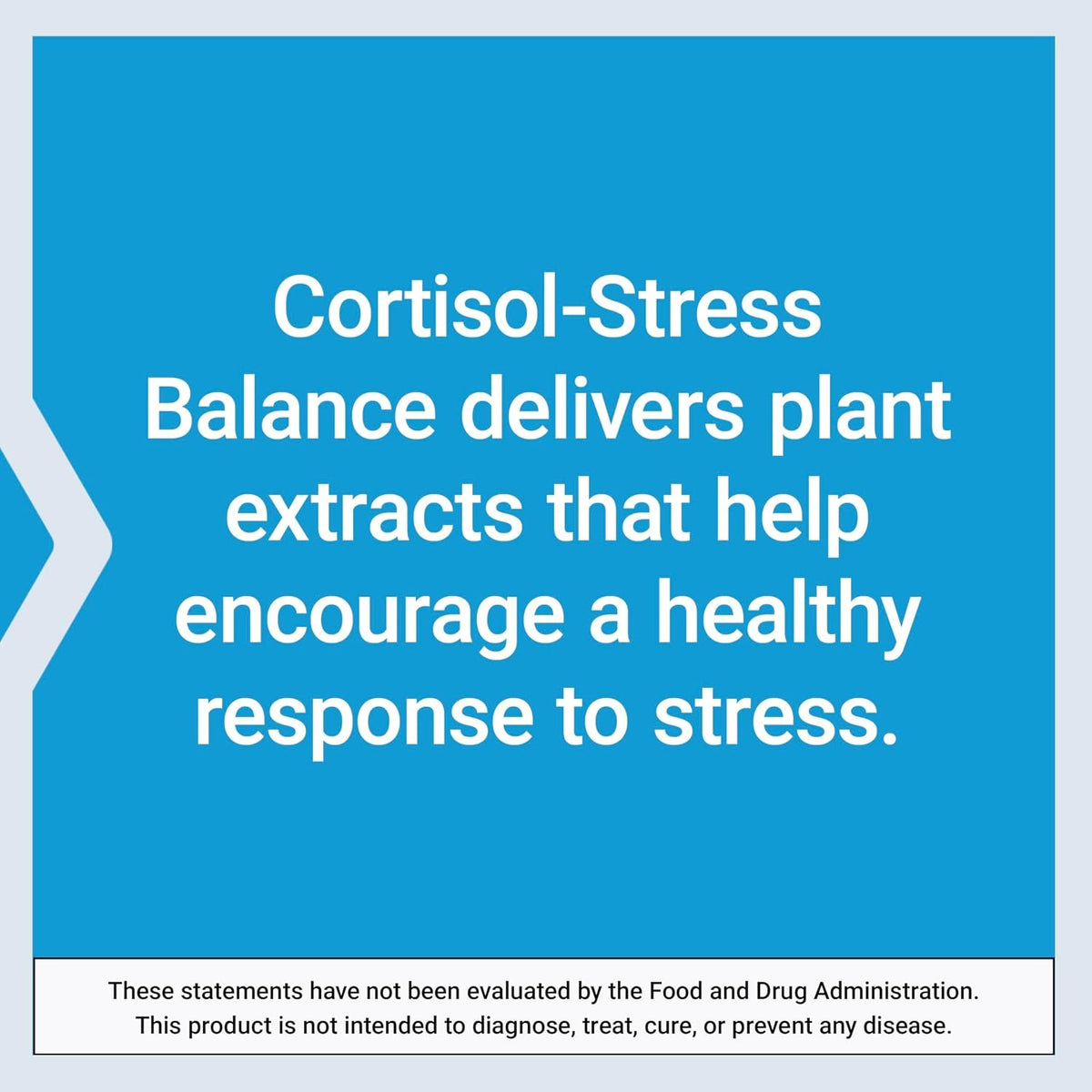 Cortisol-Stress Balance delivers plant extracts that help encourage a healthy response to stress.

These statements have not been evaluated by the Food and Drug Administration. This product is not intended to diagnose, treat, cure, or prevent any disease.